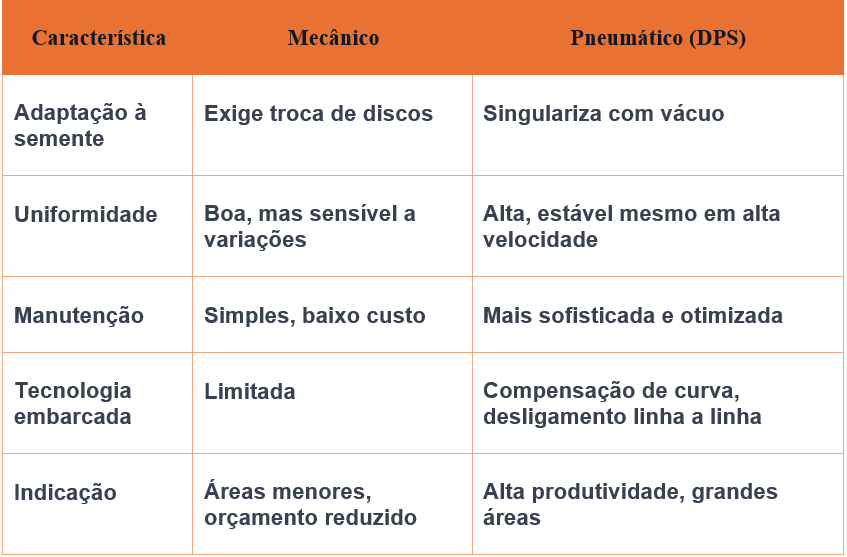 | Característica | Mecânico | Pneumático (DPS) |
|---|---|---|
| Adaptação à semente | Exige troca de discos | Singulariza com vácuo |
| Uniformidade | Boa, mas sensível a variações | Alta, estável mesmo em alta velocidade |
| Manutenção | Simples, baixo custo | Mais sofisticada e otimizada |
| Tecnologia embarcada | Limitada | Compensação de curva, desligamento linha a linha |
| Indicação | Áreas menores, orçamento reduzido | Alta produtividade, grandes áreas |